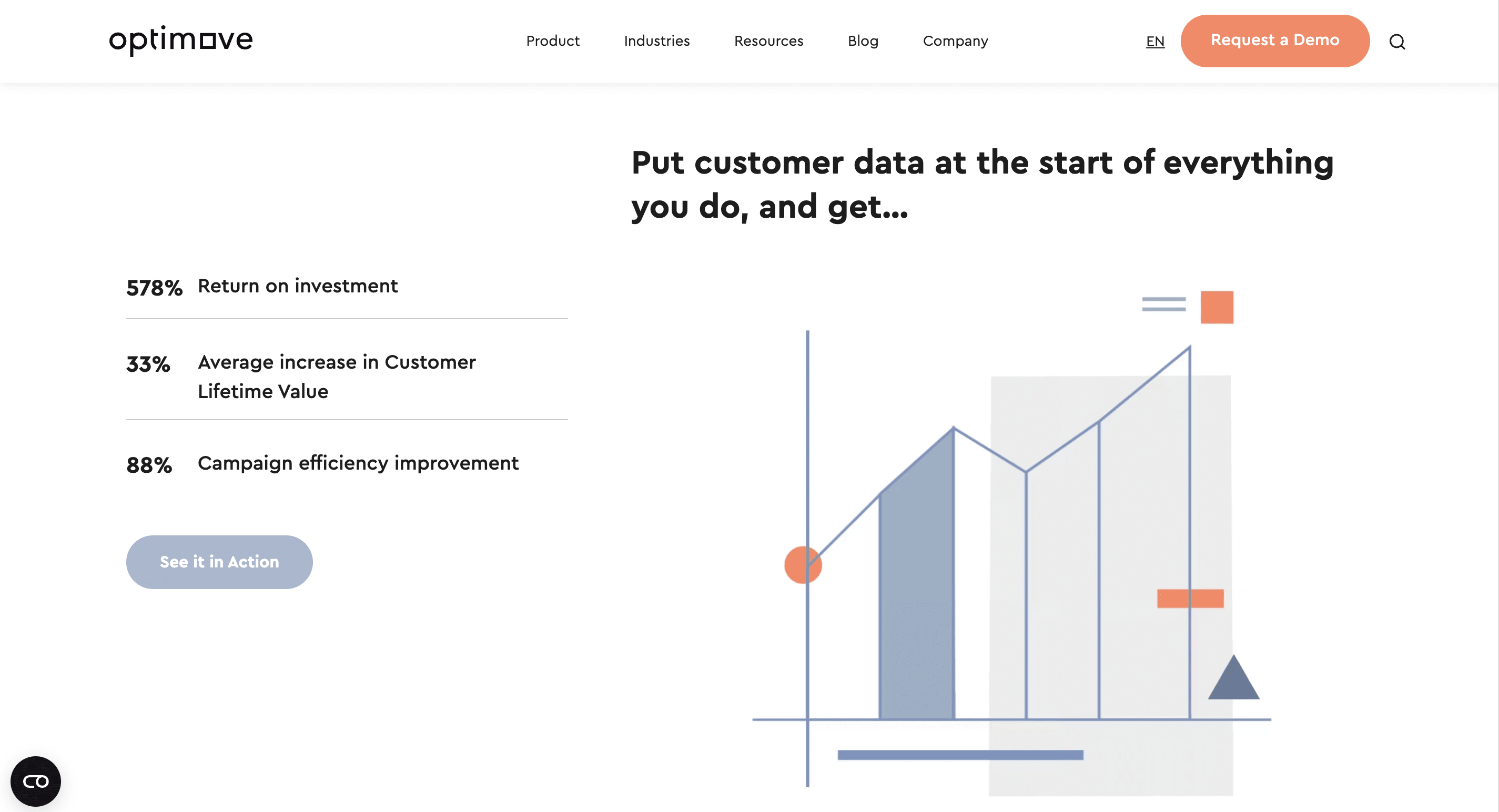 optimove

Product Industries Resources Blog Company

EN Request a Demo

Put customer data at the start of everything you do, and get...

578% Return on investment

33% Average increase in Customer Lifetime Value

88% Campaign efficiency improvement

See it in Action